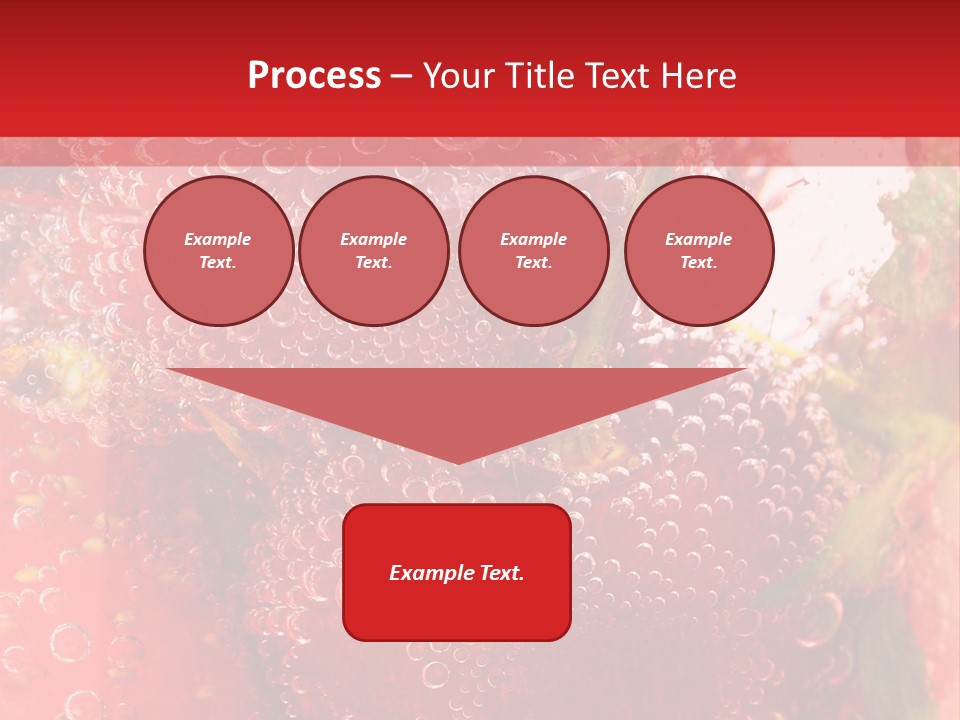 Process – Your Title Text Here

Example Text.

Example Text.

Example Text.

Example Text.

Example Text.